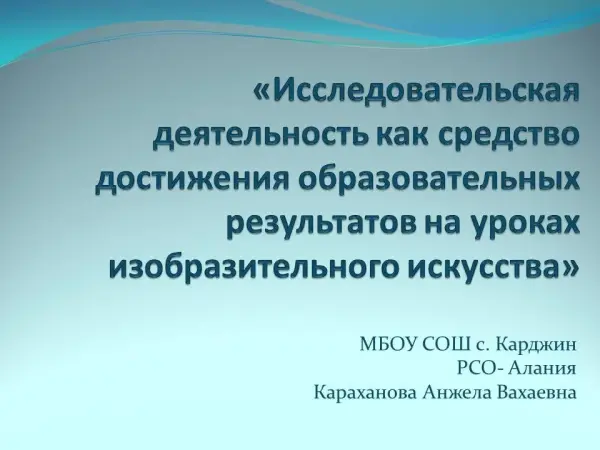 «Исследовательская деятельность как средство достижения образовательных результатов на уроках изобразительного искусства»

МБОУ СОШ с. Карджин
РСО- Алания
Караханова Анжела Вахаевна